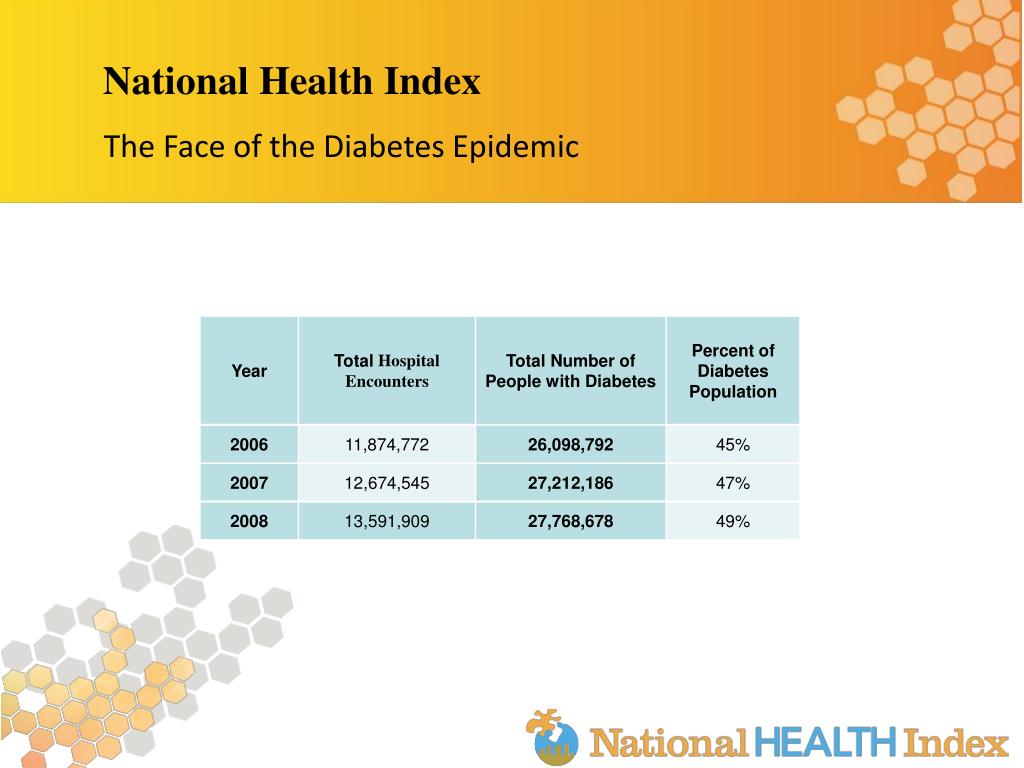 National Health Index

The Face of the Diabetes Epidemic

| Year | Total Hospital Encounters | Total Number of People with Diabetes | Percent of Diabetes Population |
|---|---|---|---|
| 2006 | 11,874,772 | 26,098,792 | 45% |
| 2007 | 12,674,545 | 27,212,186 | 47% |
| 2008 | 13,591,909 | 27,768,678 | 49% |

National HEALTH Index